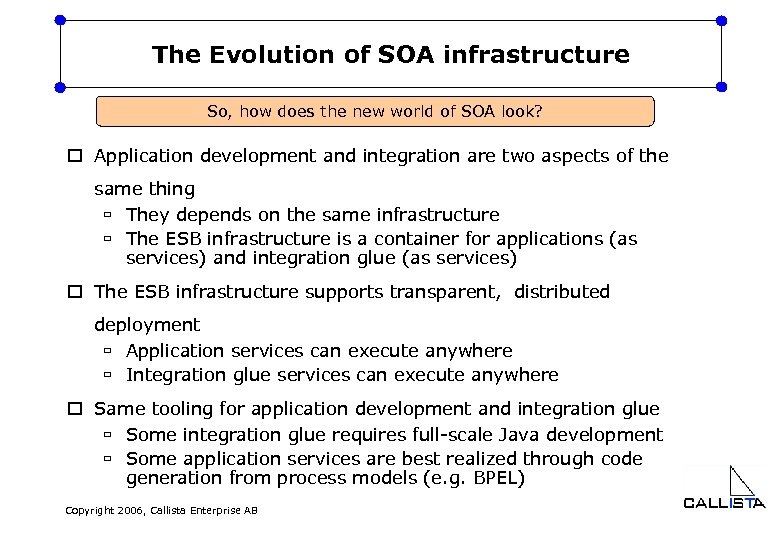 The Evolution of SOA infrastructure

So, how does the new world of SOA look?

☐ Application development and integration are two aspects of the same thing
▫ They depends on the same infrastructure
▫ The ESB infrastructure is a container for applications (as services) and integration glue (as services)

☐ The ESB infrastructure supports transparent, distributed deployment
▫ Application services can execute anywhere
▫ Integration glue services can execute anywhere

☐ Same tooling for application development and integration glue
▫ Some integration glue requires full-scale Java development
▫ Some application services are best realized through code generation from process models (e.g. BPEL)

Copyright 2006, Callista Enterprise AB

CALLISTA